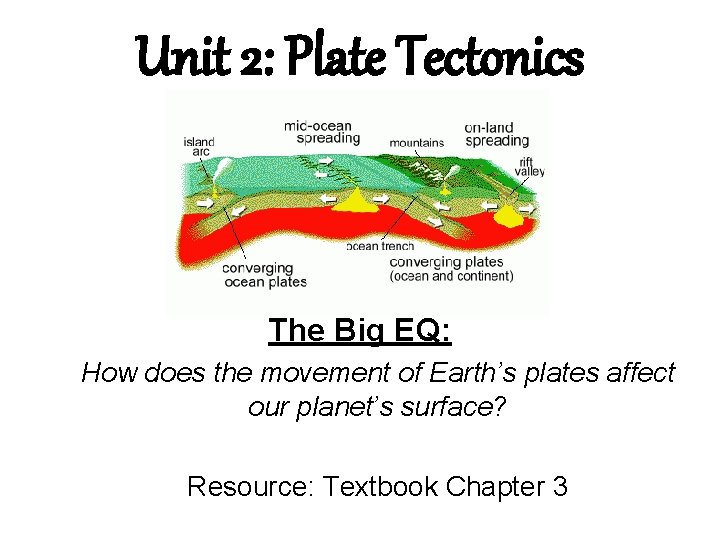 Unit 2: Plate Tectonics

island arc

mid-ocean spreading

mountains

on-land spreading

rift valley

ocean trench

converging ocean plates

converging plates (ocean and continent)

The Big EQ:

How does the movement of Earth's plates affect our planet's surface?

Resource: Textbook Chapter 3